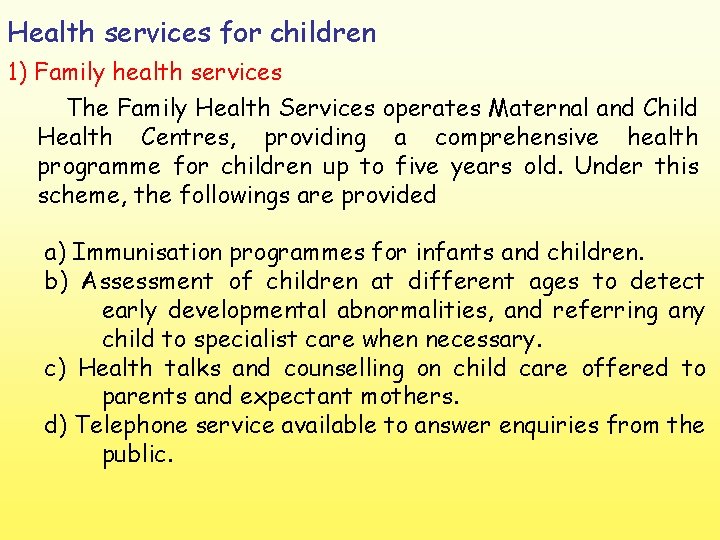 Health services for children

1) Family health services

The Family Health Services operates Maternal and Child Health Centres, providing a comprehensive health programme for children up to five years old. Under this scheme, the followings are provided

a) Immunisation programmes for infants and children.
b) Assessment of children at different ages to detect early developmental abnormalities, and referring any child to specialist care when necessary.
c) Health talks and counselling on child care offered to parents and expectant mothers.
d) Telephone service available to answer enquiries from the public.